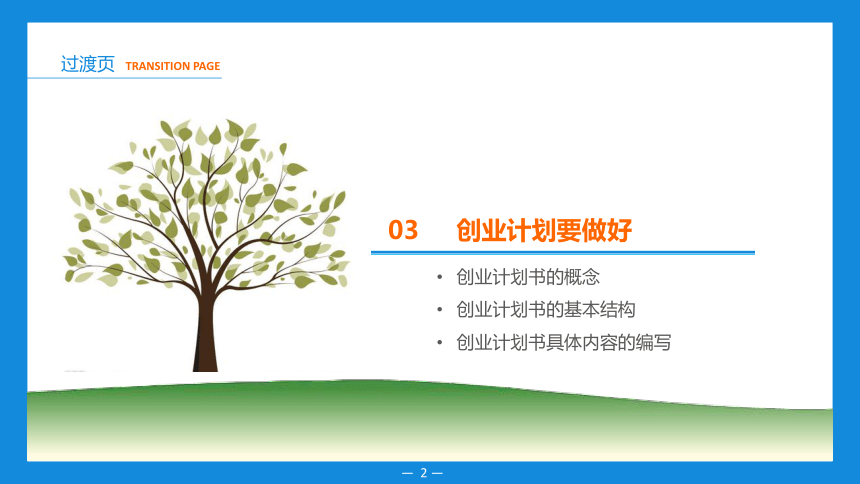 过渡页 TRANSITION PAGE

03 创业计划要做好

• 创业计划书的概念
• 创业计划书的基本结构
• 创业计划书具体内容的编写

— 2 —